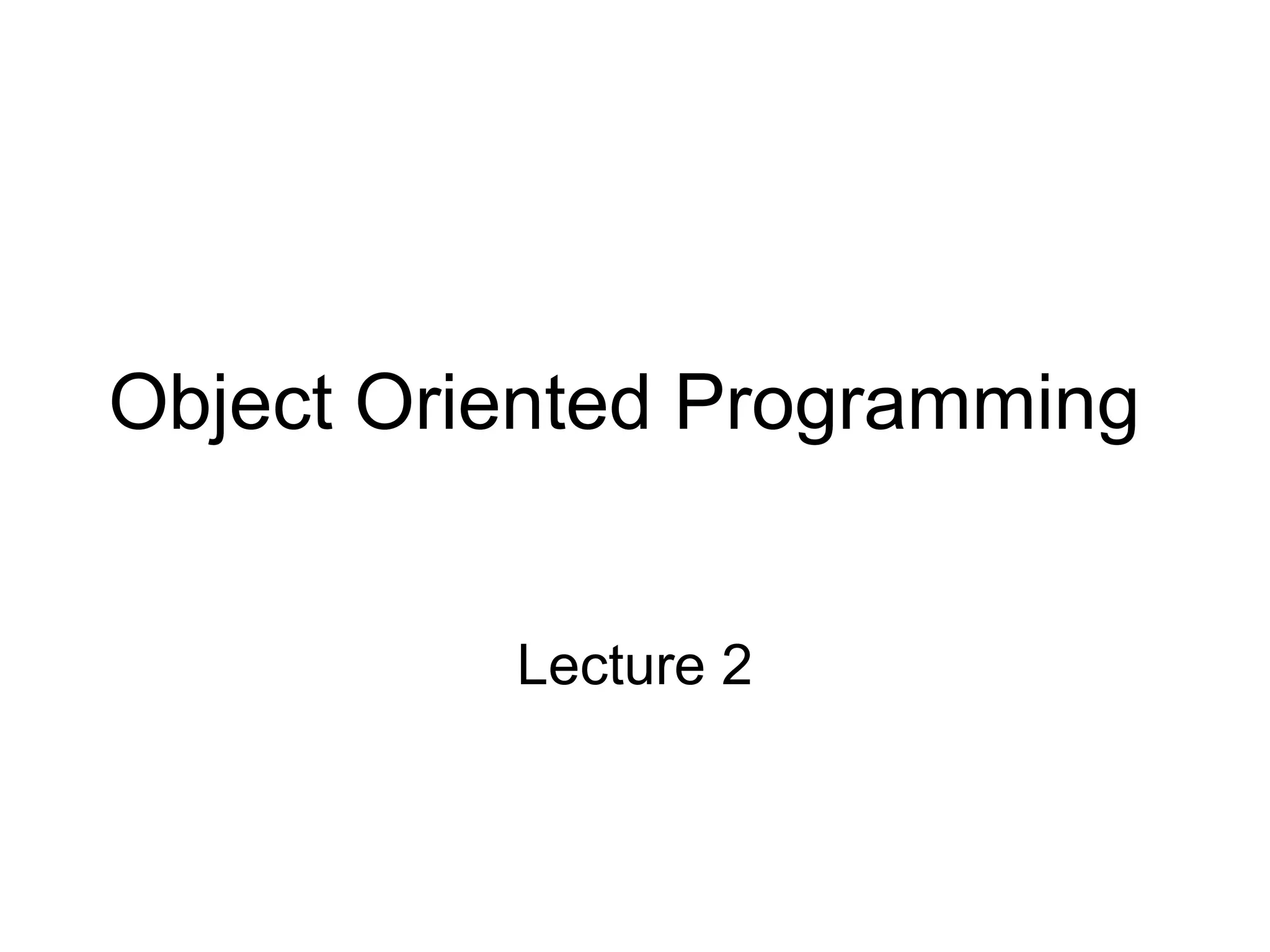 Object Oriented Programming

Lecture 2